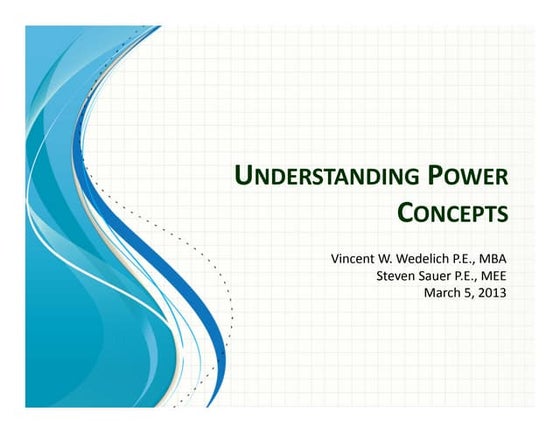 UNDERSTANDING POWER CONCEPTS

Vincent W. Wedelich P.E., MBA
Steven Sauer P.E., MEE
March 5, 2013